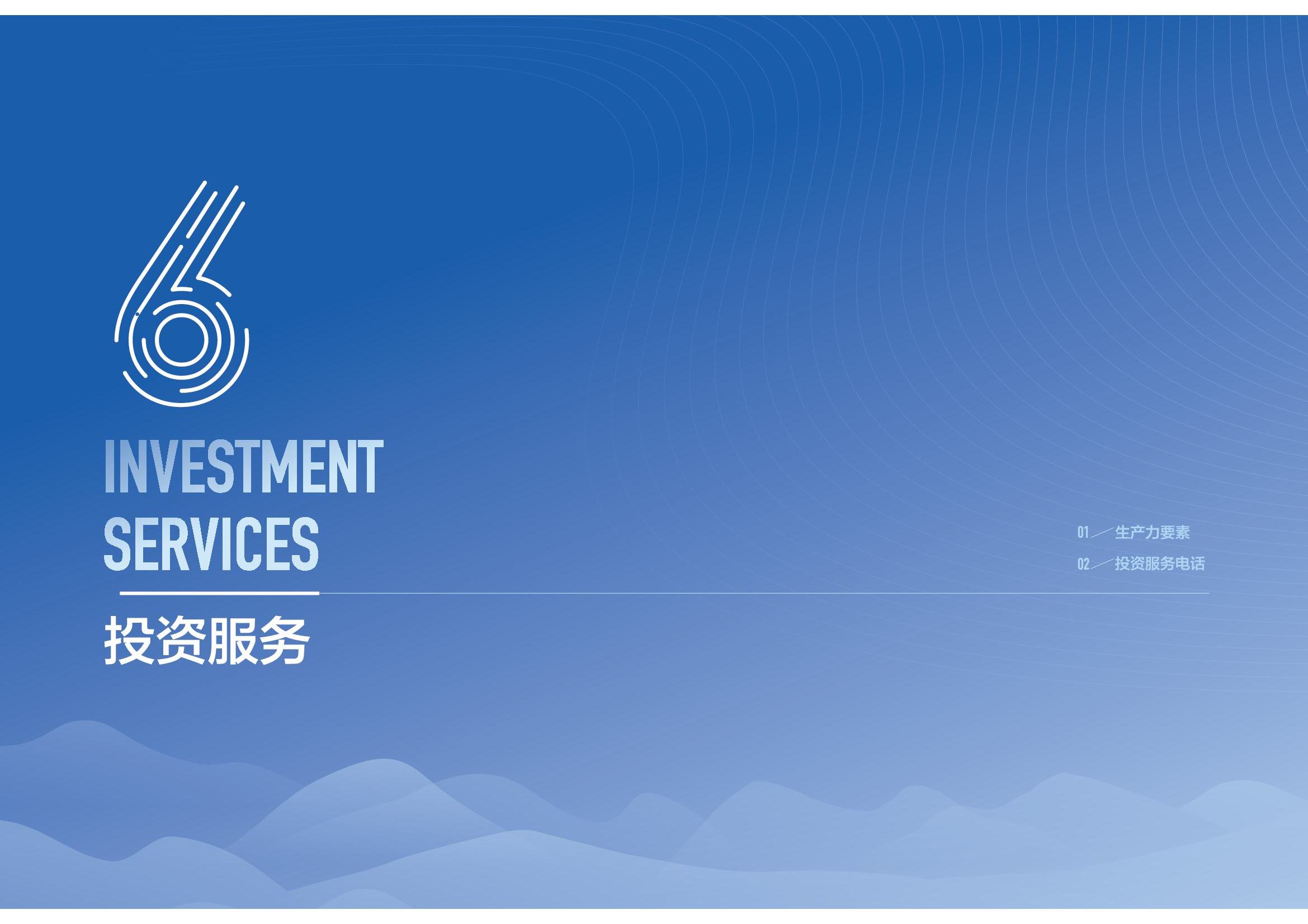 6

INVESTMENT SERVICES

投资服务

01 生产力要素

02 投资服务电话